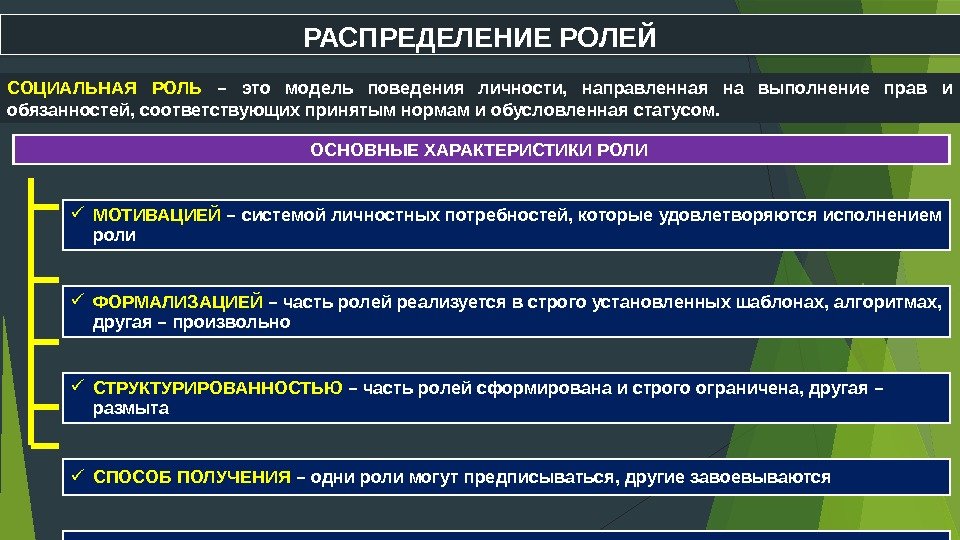 РАСПРЕДЕЛЕНИЕ РОЛЕЙ

СОЦИАЛЬНАЯ РОЛЬ – это модель поведения личности, направленная на выполнение прав и обязанностей, соответствующих принятым нормам и обусловленная статусом.

ОСНОВНЫЕ ХАРАКТЕРИСТИКИ РОЛИ

✓ МОТИВАЦИЕЙ – системой личностных потребностей, которые удовлетворяются исполнением роли

✓ ФОРМАЛИЗАЦИЕЙ – часть ролей реализуется в строго установленных шаблонах, алгоритмах, другая – произвольно

✓ СТРУКТУРИРОВАННОСТЬЮ – часть ролей сформирована и строго ограничена, другая – размыта

✓ СПОСОБ ПОЛУЧЕНИЯ – одни роли могут предписываться, другие завоевываются